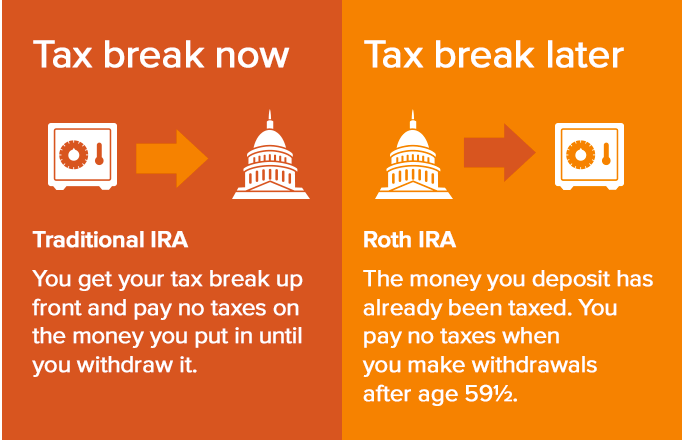 Tax break now

Traditional IRA

You get your tax break up front and pay no taxes on the money you put in until you withdraw it.

Tax break later

Roth IRA

The money you deposit has already been taxed. You pay no taxes when you make withdrawals after age 59½.